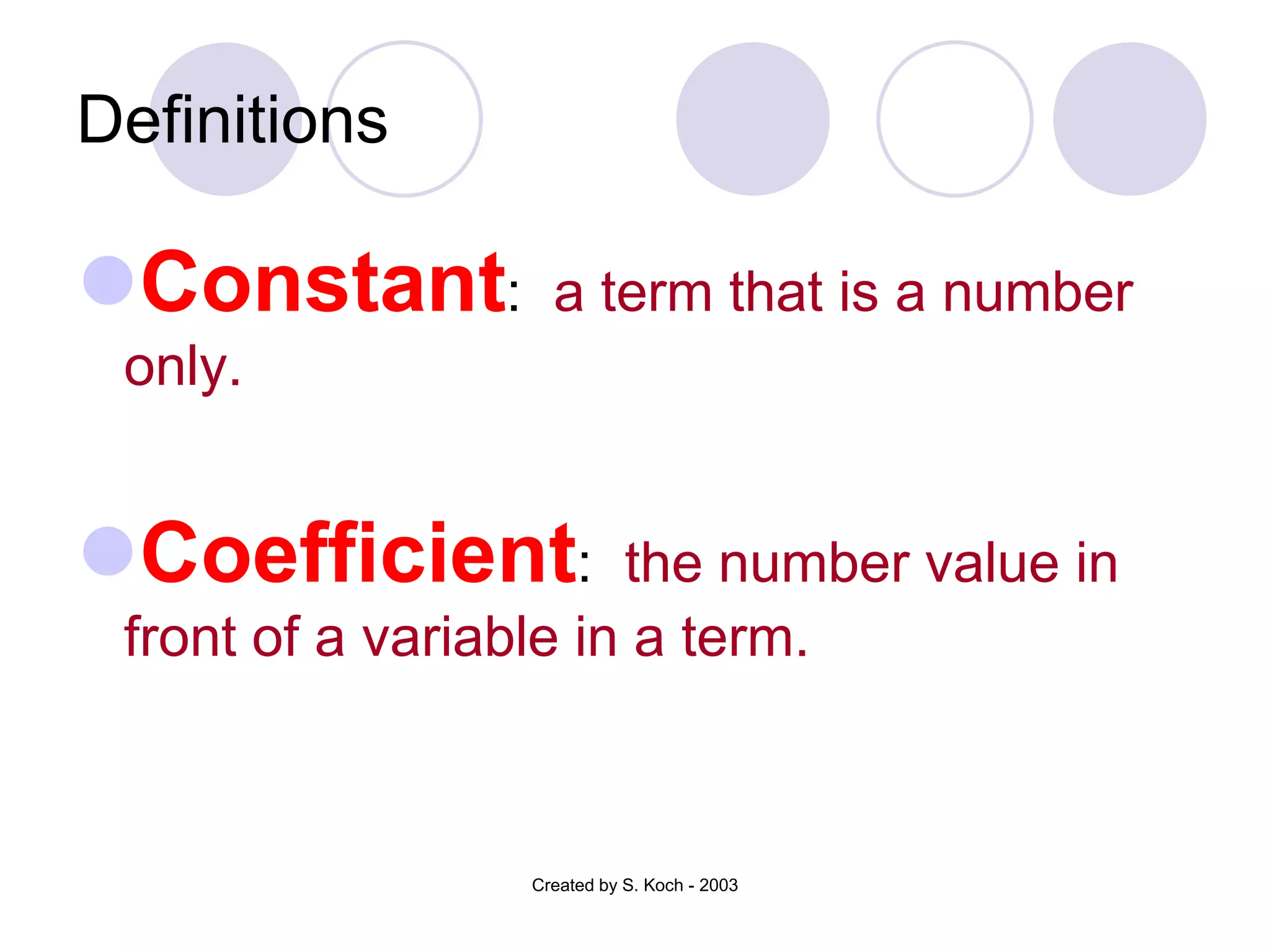 Definitions

Constant: a term that is a number only.

Coefficient: the number value in front of a variable in a term.

Created by S. Koch - 2003